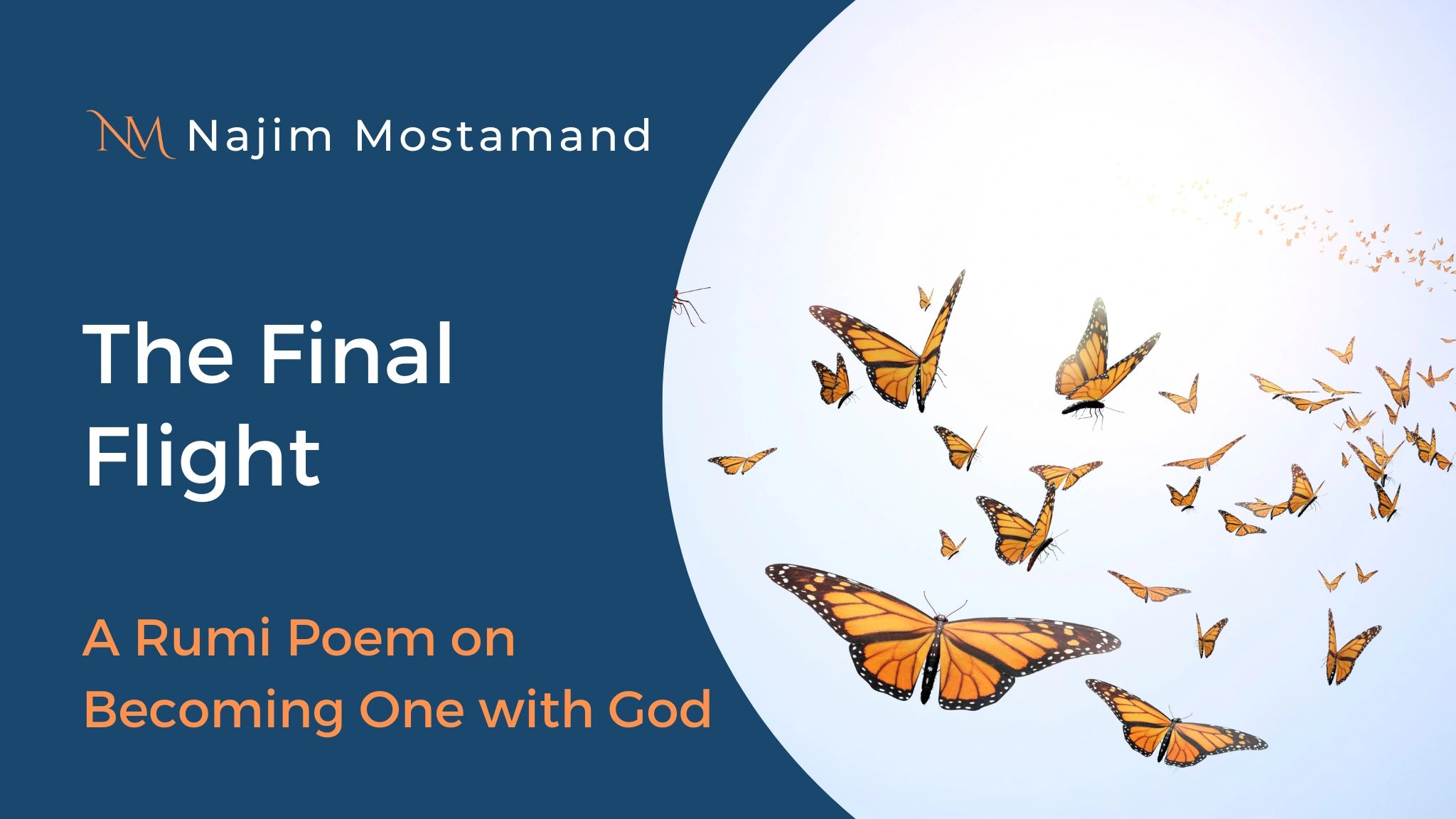 NM Najim Mostamand

The Final Flight

A Rumi Poem on Becoming One with God